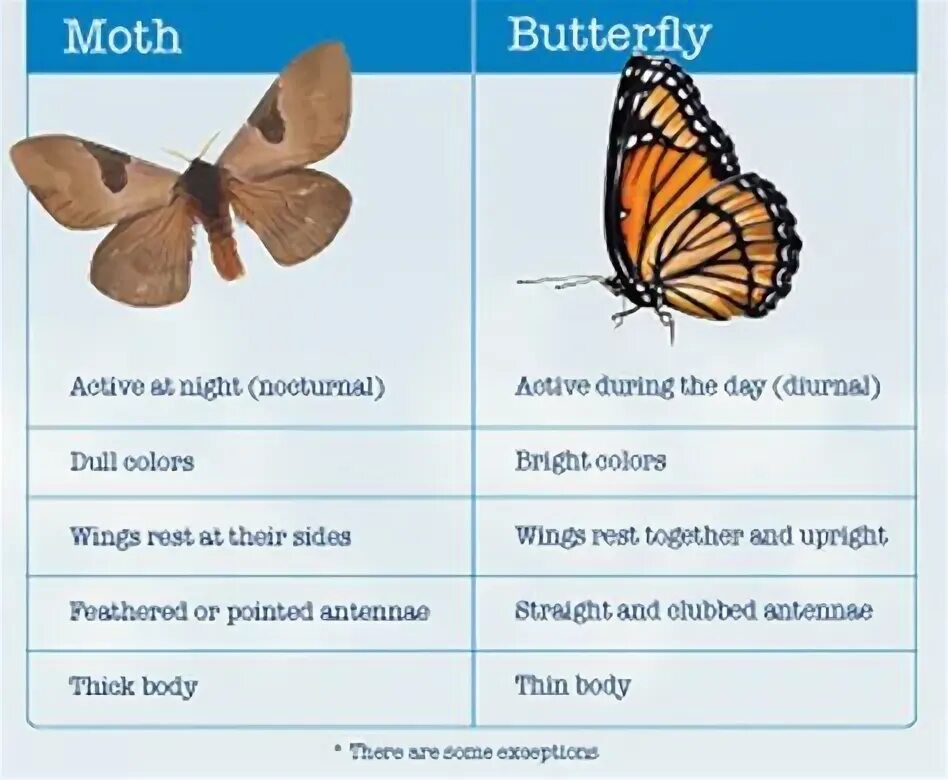 | Moth | Butterfly |
|---|---|
| Active at night (nocturnal) | Active during the day (diurnal) |
| Dull colors | Bright colors |
| Wings rest at their sides | Wings rest together and upright |
| Feathered or pointed antennae | Straight and clubbed antennae |
| Thick body | Thin body |

* There are some exceptions